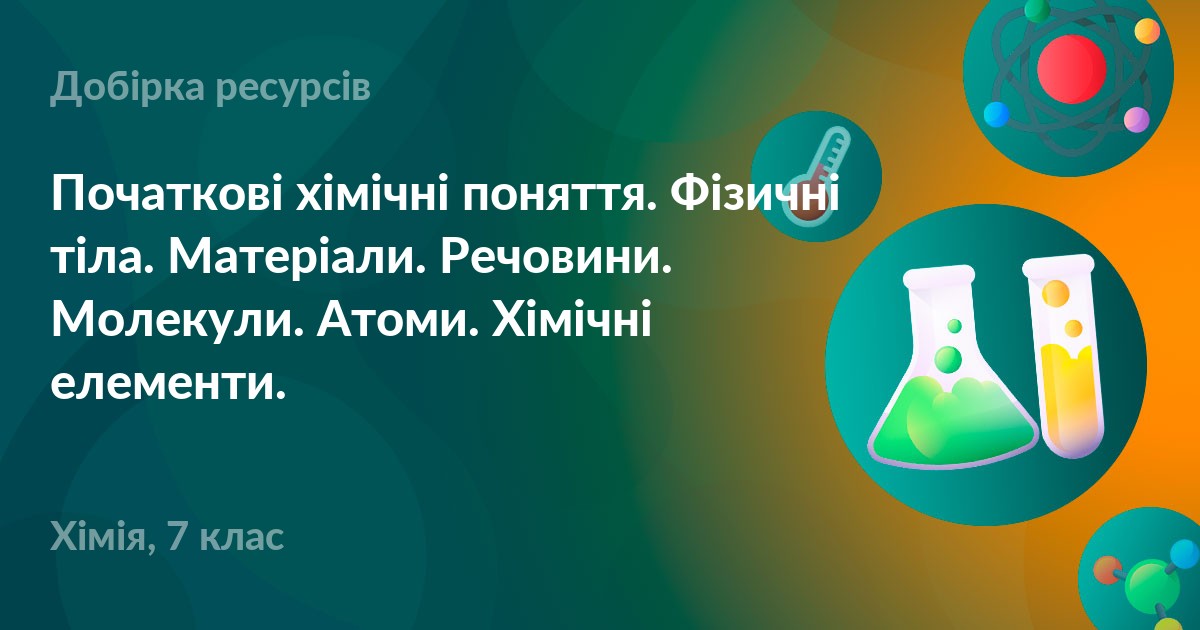 Добірка ресурсів

Початкові хімічні поняття. Фізичні тіла. Матеріали. Речовини. Молекули. Атоми. Хімічні елементи.

Хімія, 7 клас